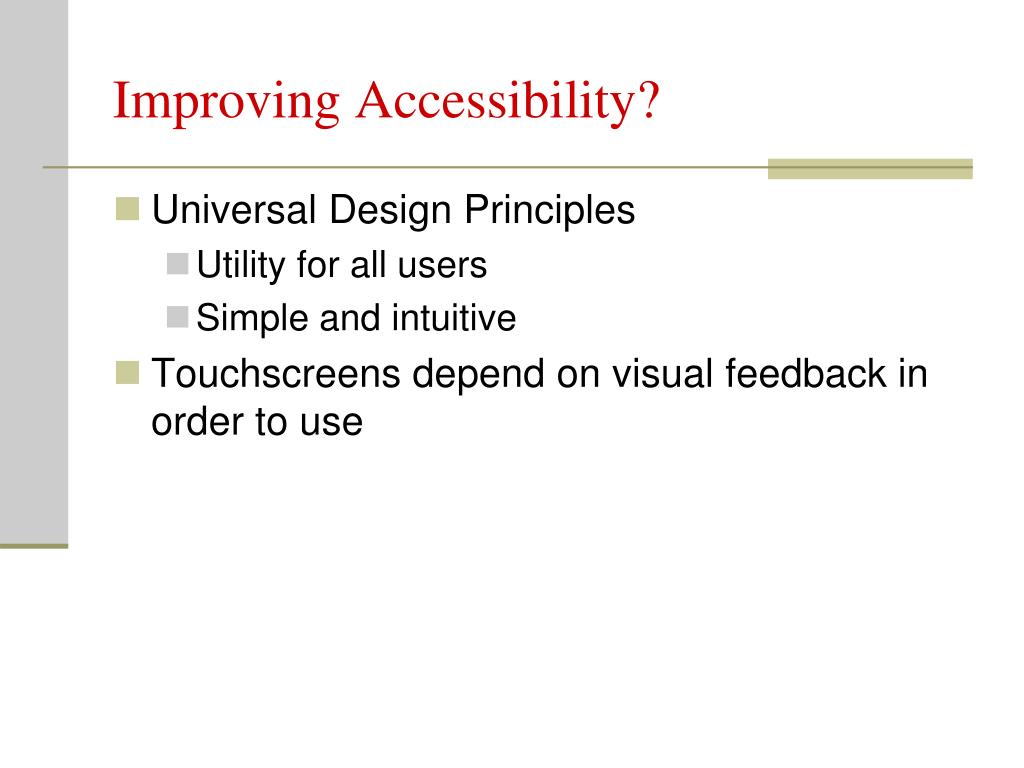 Improving Accessibility?

Universal Design Principles
Utility for all users
Simple and intuitive

Touchscreens depend on visual feedback in order to use